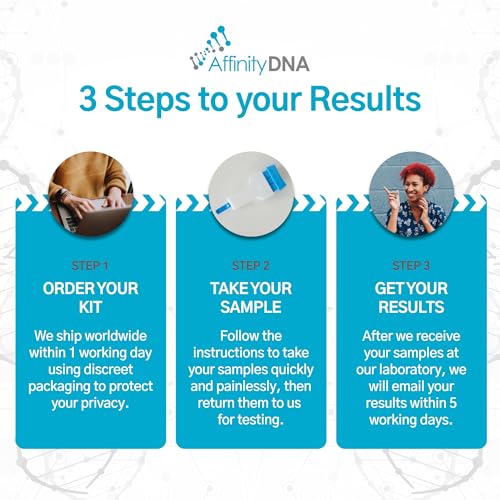 AffinityDNA

3 Steps to your Results

STEP 1

ORDER YOUR KIT

We ship worldwide within 1 working day using discreet packaging to protect your privacy.

STEP 2

TAKE YOUR SAMPLE

Follow the instructions to take your samples quickly and painlessly, then return them to us for testing.

STEP 3

GET YOUR RESULTS

After we receive your samples at our laboratory, we will email your results within 5 working days.